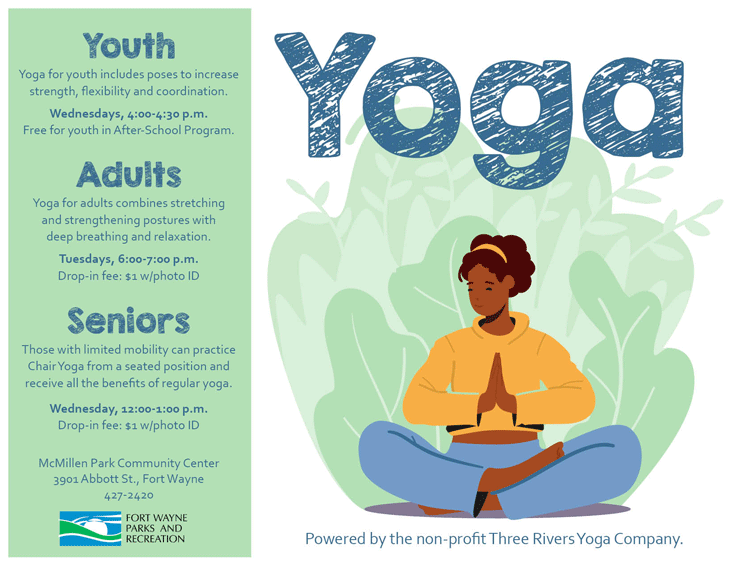 Youth
Yoga for youth includes poses to increase strength, flexibility and coordination.

Wednesdays, 4:00-4:30 p.m.
Free for youth in After-School Program.

Adults
Yoga for adults combines stretching and strengthening postures with deep breathing and relaxation.

Tuesdays, 6:00-7:00 p.m.
Drop-in fee: $1 w/photo ID

Seniors
Those with limited mobility can practice Chair Yoga from a seated position and receive all the benefits of regular yoga.

Wednesday, 12:00-1:00 p.m.
Drop-in fee: $1 w/photo ID

McMillen Park Community Center
3901 Abbott St., Fort Wayne
427-2420

FORT WAYNE PARKS AND RECREATION

Yoga

Powered by the non-profit Three Rivers Yoga Company.